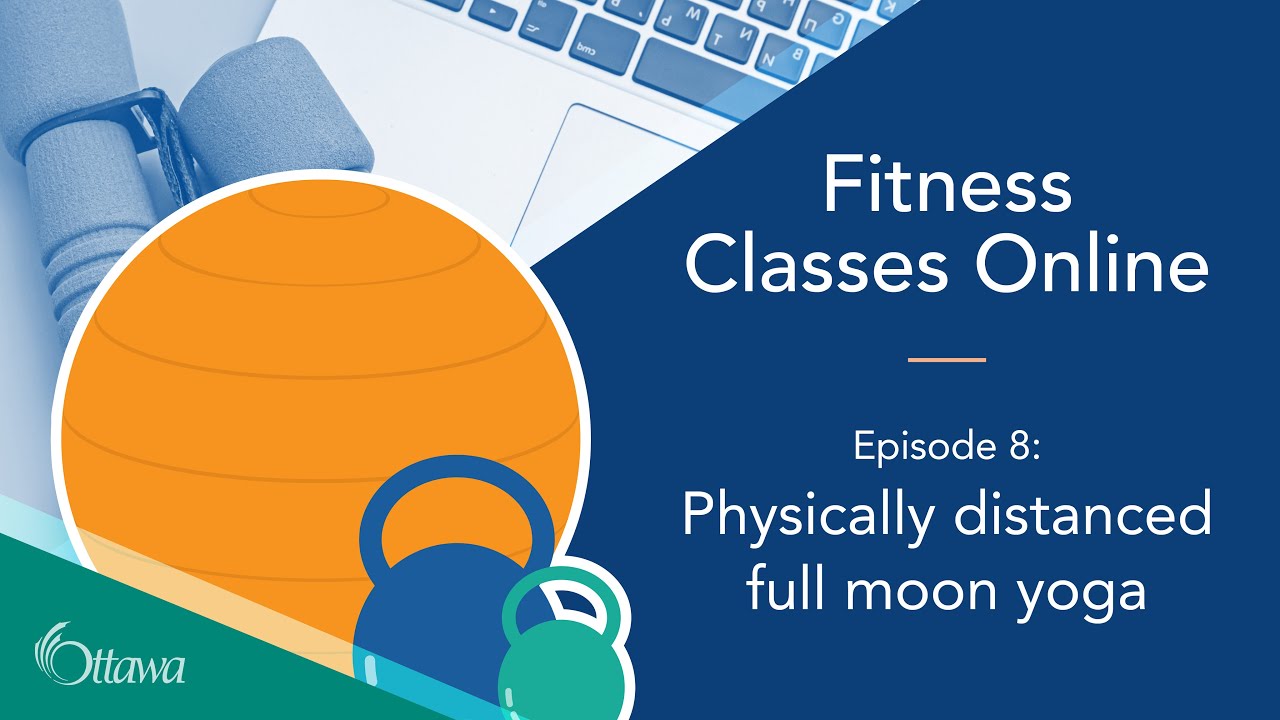 Fitness Classes Online

Episode 8:
Physically distanced full moon yoga

Ottawa